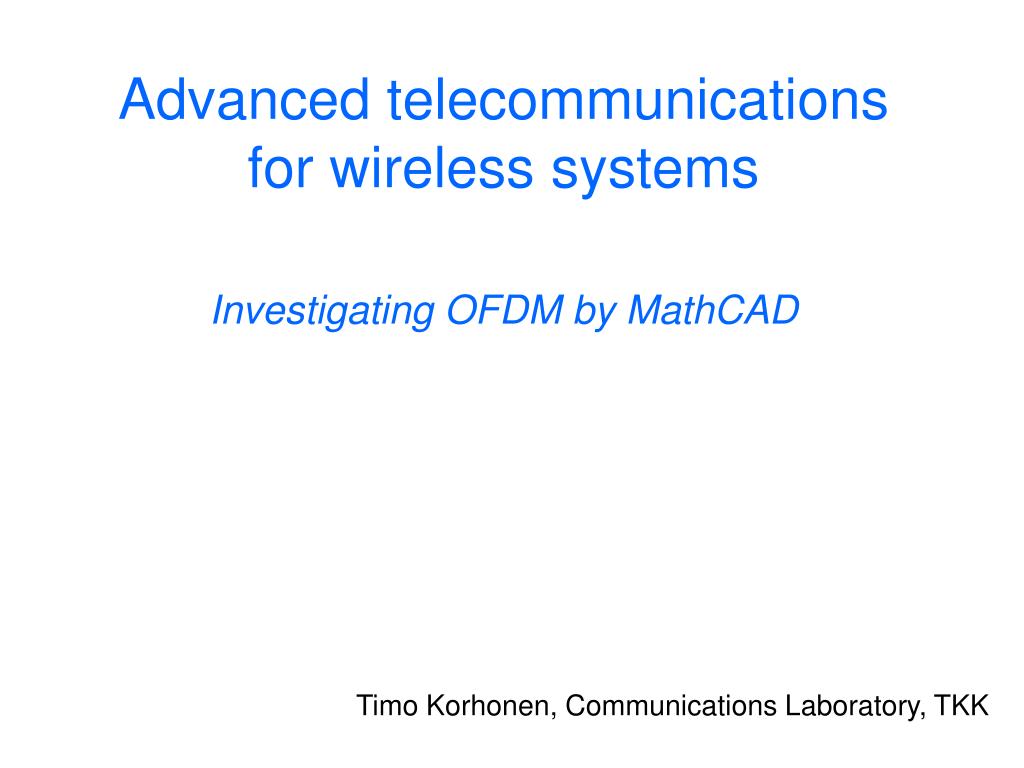 Advanced telecommunications for wireless systems

Investigating OFDM by MathCAD

Timo Korhonen, Communications Laboratory, TKK